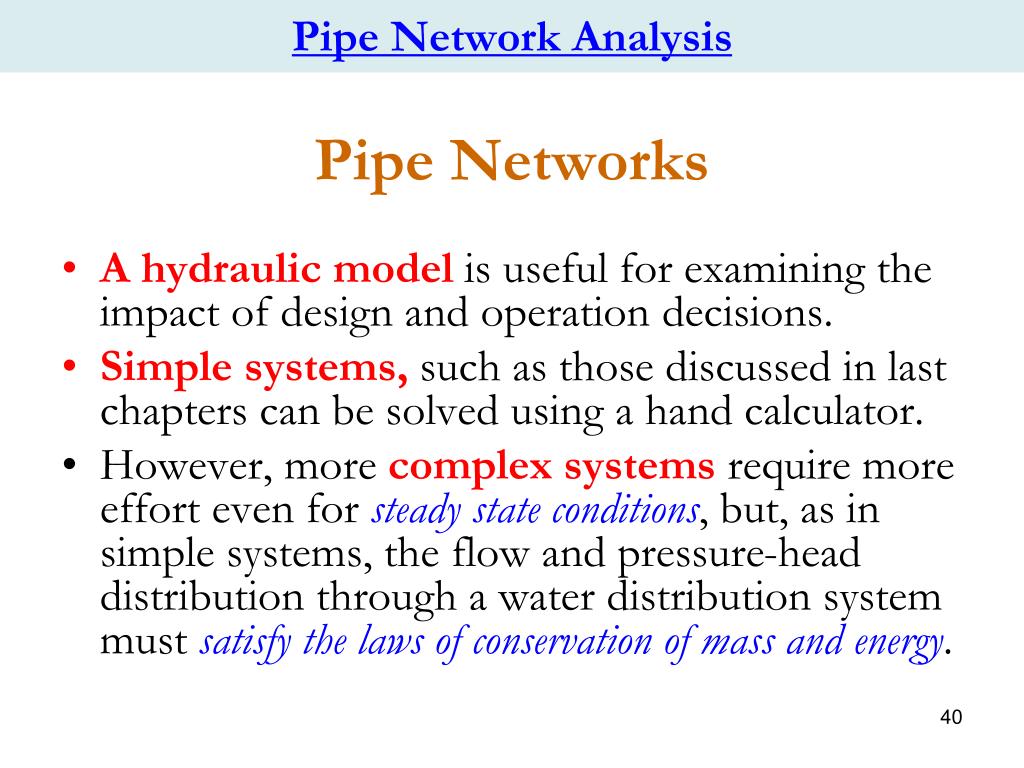 Pipe Network Analysis

Pipe Networks

• A hydraulic model is useful for examining the impact of design and operation decisions.

• Simple systems, such as those discussed in last chapters can be solved using a hand calculator.

• However, more complex systems require more effort even for steady state conditions, but, as in simple systems, the flow and pressure-head distribution through a water distribution system must satisfy the laws of conservation of mass and energy.

40